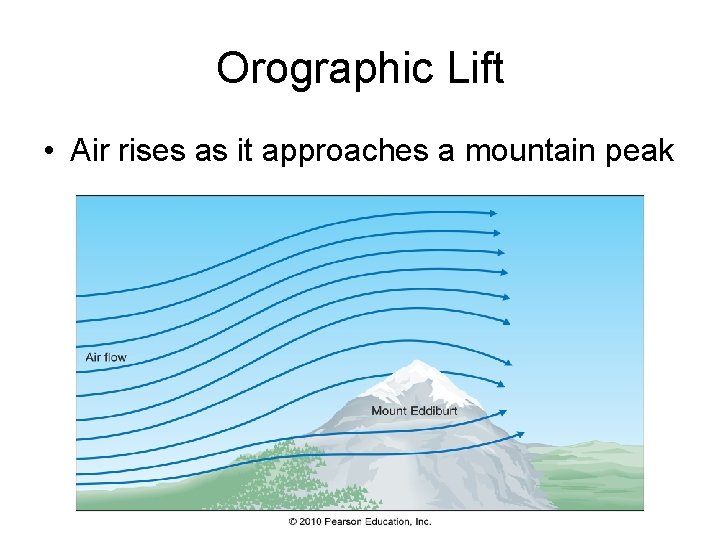 Orographic Lift

• Air rises as it approaches a mountain peak

Air flow

Mount Eddiburt

© 2010 Pearson Education, Inc.